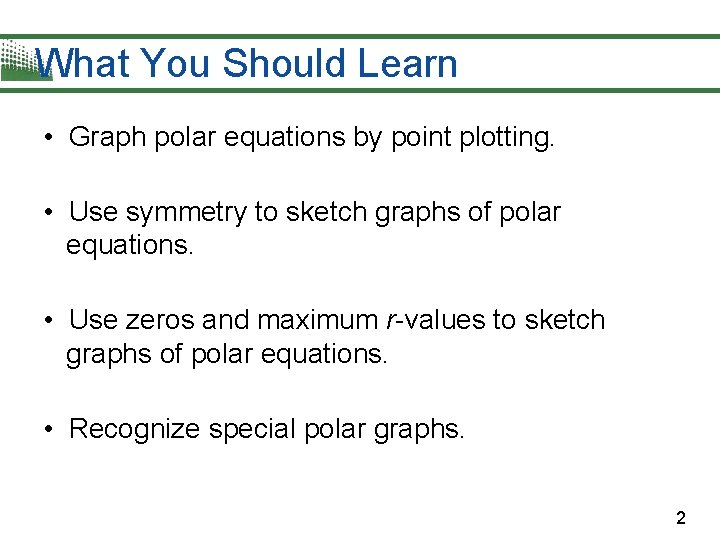 What You Should Learn

• Graph polar equations by point plotting.

• Use symmetry to sketch graphs of polar equations.

• Use zeros and maximum $r$-values to sketch graphs of polar equations.

• Recognize special polar graphs.

2